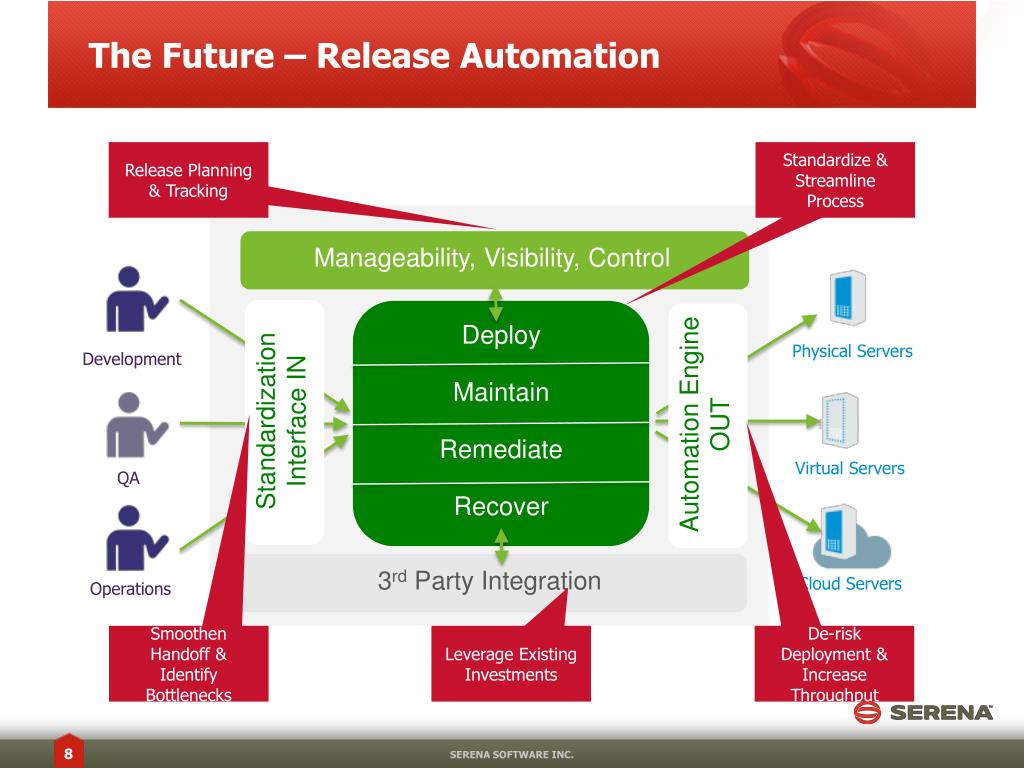 The Future – Release Automation

Release Planning & Tracking

Standardize & Streamline Process

Manageability, Visibility, Control

Development

QA

Operations

Standardization Interface IN

Deploy

Maintain

Remediate

Recover

Automation Engine OUT

Physical Servers

Virtual Servers

Cloud Servers

3$^{rd}$ Party Integration

Smoothen Handoff & Identify Bottlenecks

Leverage Existing Investments

De-risk Deployment & Increase Throughput

SERENA

8

SERENA SOFTWARE INC.